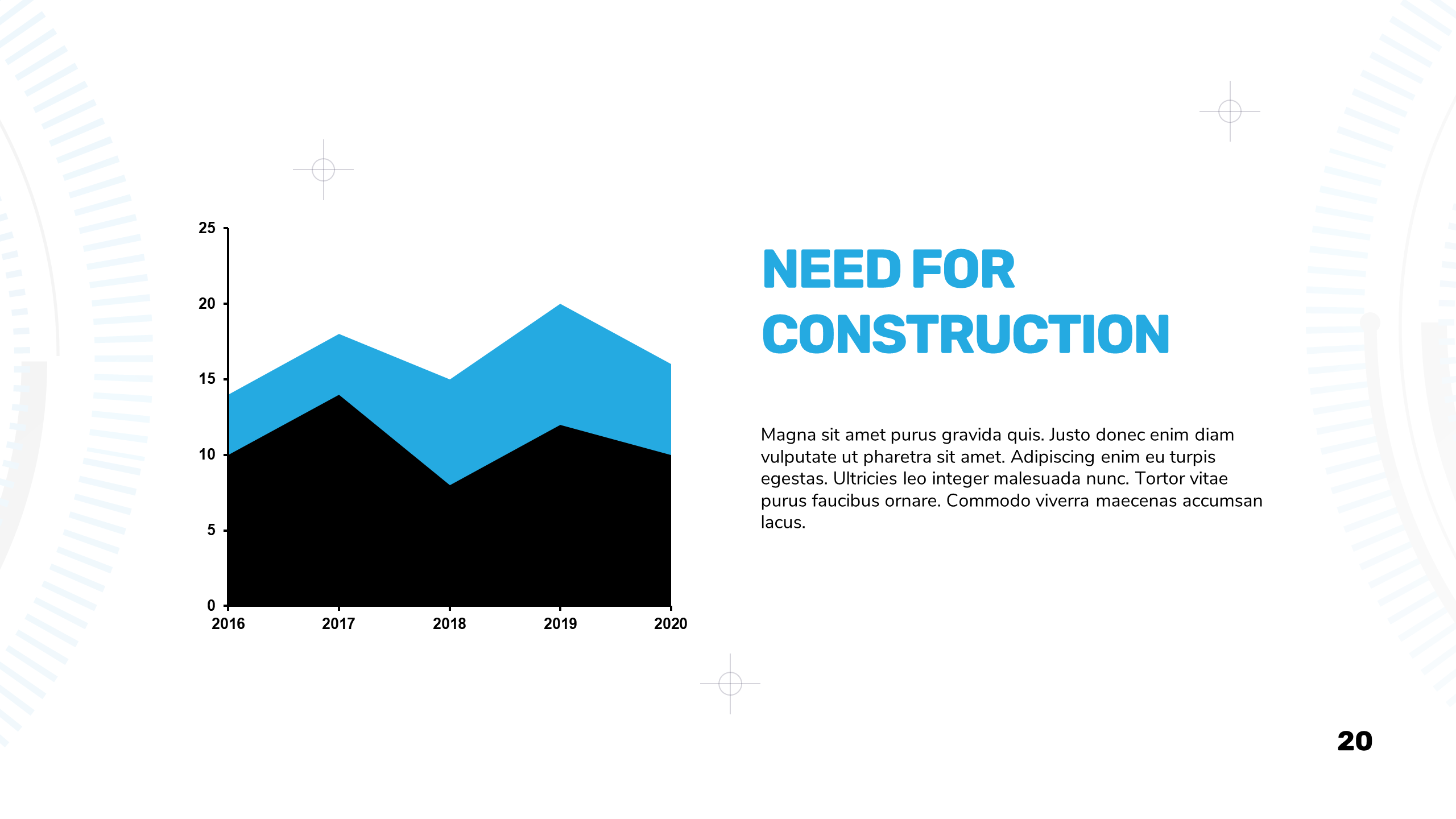 25
20
15
10
5
0
2016
2017
2018
2019
2020

NEED FOR CONSTRUCTION

Magna sit amet purus gravida quis. Justo donec enim diam vulputate ut pharetra sit amet. Adipiscing enim eu turpis egestas. Ultricies leo integer malesuada nunc. Tortor vitae purus faucibus ornare. Commodo viverra maecenas accumsan lacus.

20